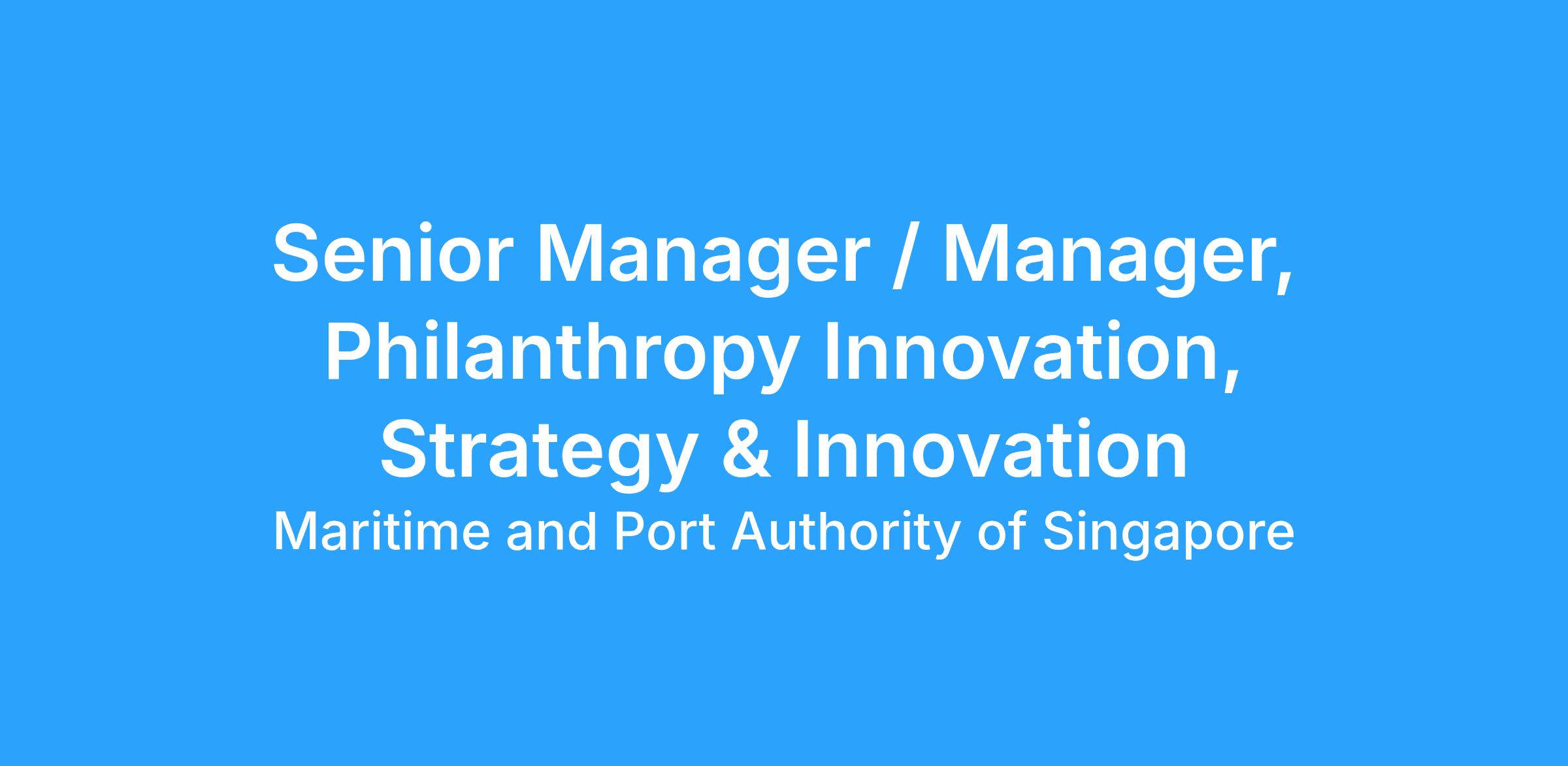 Senior Manager / Manager, Philanthropy Innovation, Strategy & Innovation

Maritime and Port Authority of Singapore